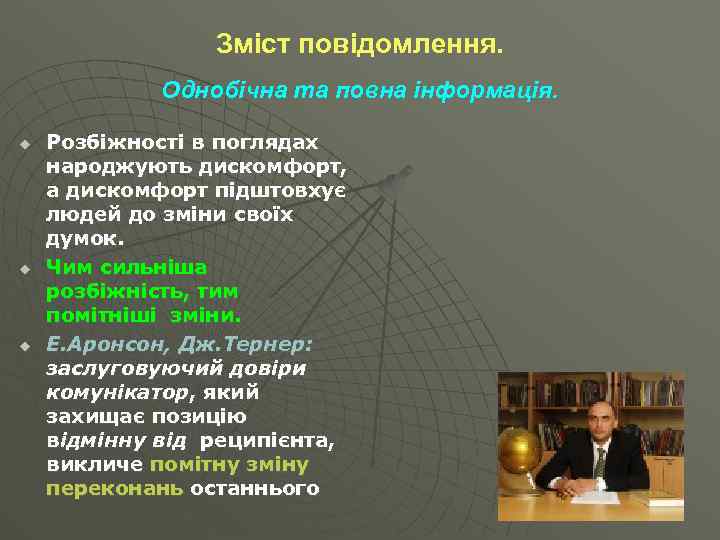 Зміст повідомлення.

Однобічна та повна інформація.

Розбіжності в поглядах народжують дискомфорт, а дискомфорт підштовхує людей до зміни своїх думок.

Чим сильніша розбіжність, тим помітніші зміни.

Е.Аронсон, Дж.Тернер: заслуговуючий довіри комунікатор, який захищає позицію відмінну від реципієнта, викличе помітну зміну переконань останнього